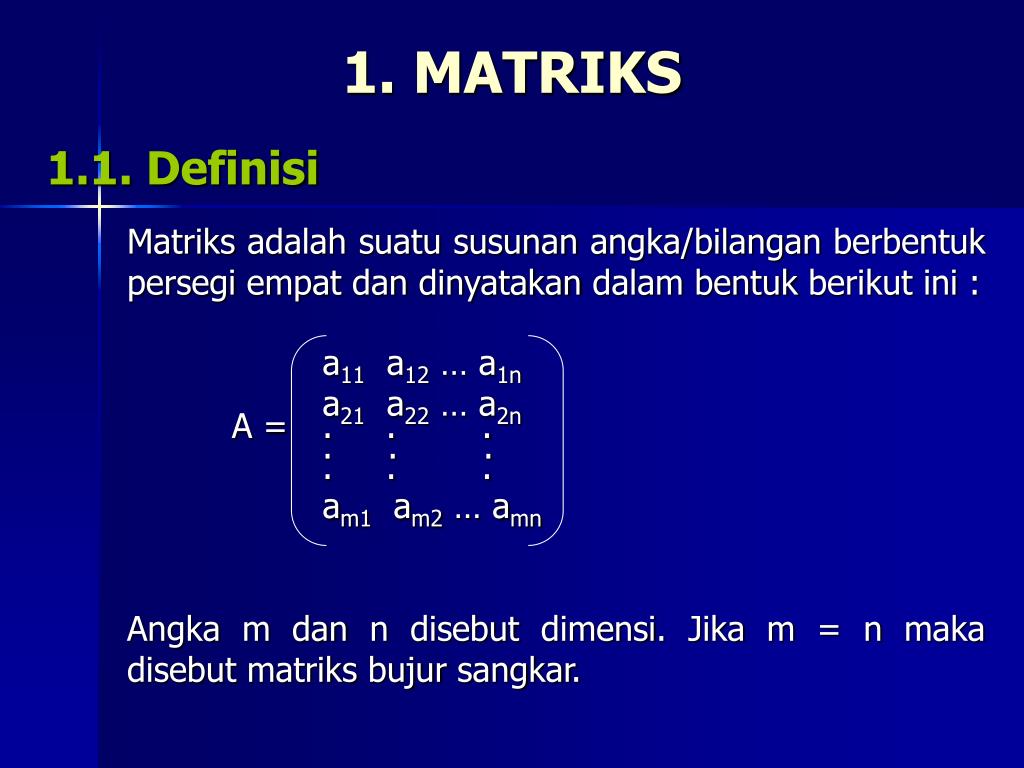 1. MATRIKS

1.1. Definisi

Matriks adalah suatu susunan angka/bilangan berbentuk persegi empat dan dinyatakan dalam bentuk berikut ini :

$A = \begin{pmatrix} a_{11} & a_{12} & \dots & a_{1n} \\ a_{21} & a_{22} & \dots & a_{2n} \\ : & : & & : \\ : & : & & : \\ a_{m1} & a_{m2} & \dots & a_{mn} \end{pmatrix}$

Angka m dan n disebut dimensi. Jika m = n maka disebut matriks bujur sangkar.